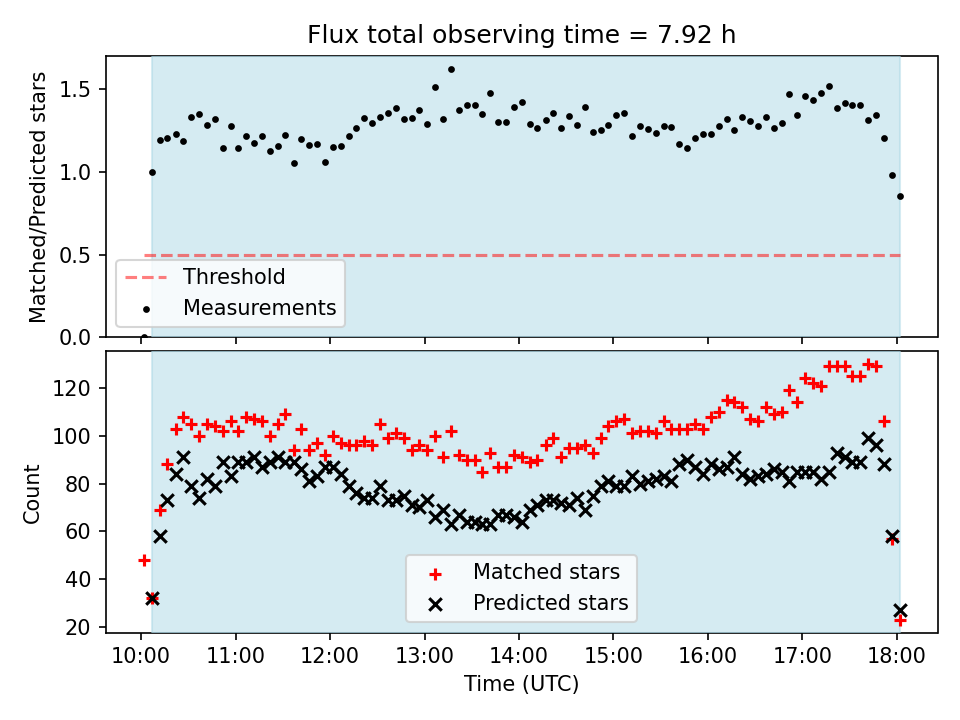 Flux total observing time = 7.92 h

Matched/Predicted stars

1.5
1.0
0.5
0.0

Threshold
Measurements

Count

120
100
80
60
40
20

Matched stars
Predicted stars

10:00 11:00 12:00 13:00 14:00 15:00 16:00 17:00 18:00

Time (UTC)